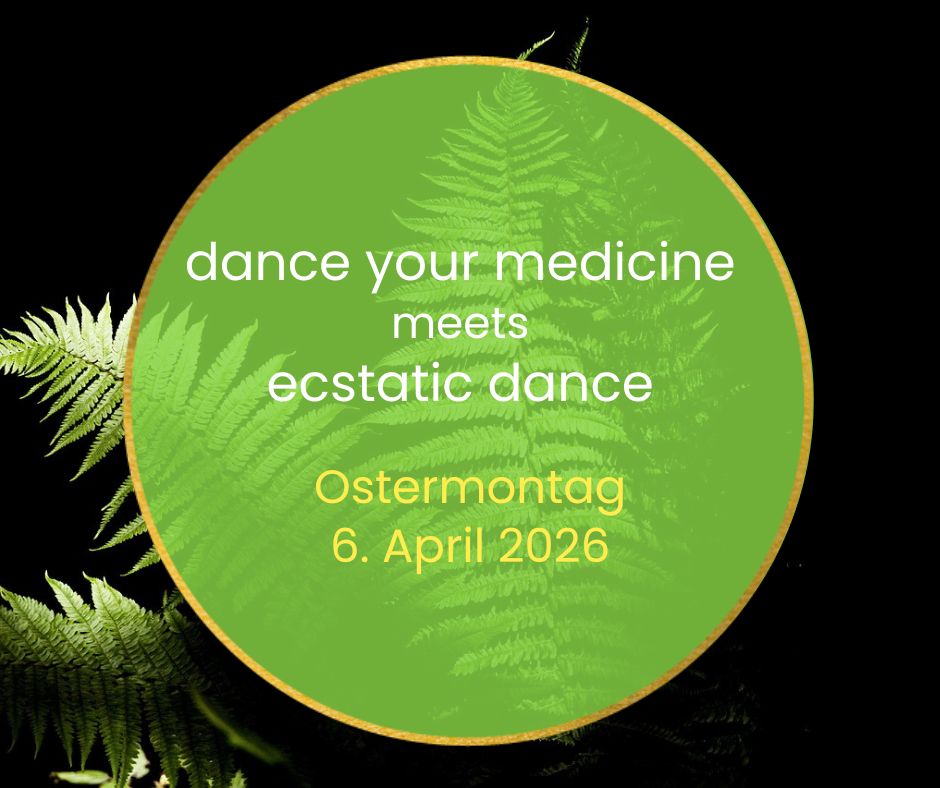 dance your medicine
meets
ecstatic dance

Ostermontag
6. April 2026